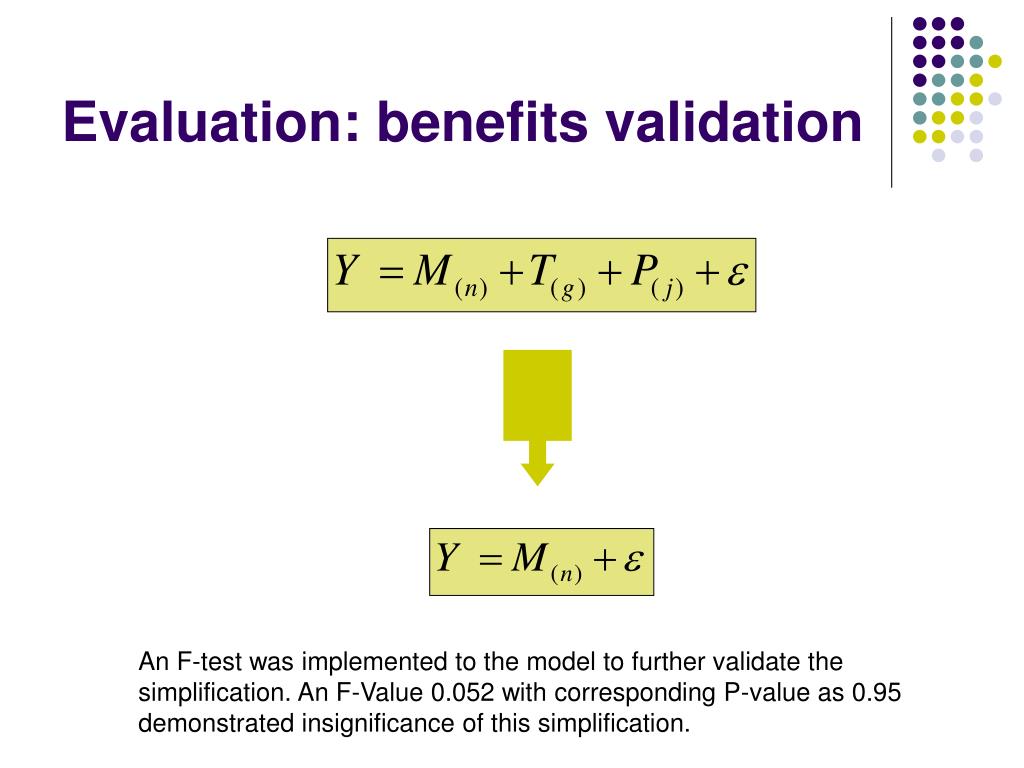 Evaluation: benefits validation

$Y = M_{(n)} + T_{(g)} + P_{(j)} + \varepsilon$

$Y = M_{(n)} + \varepsilon$

An F-test was implemented to the model to further validate the simplification. An F-Value 0.052 with corresponding P-value as 0.95 demonstrated insignificance of this simplification.